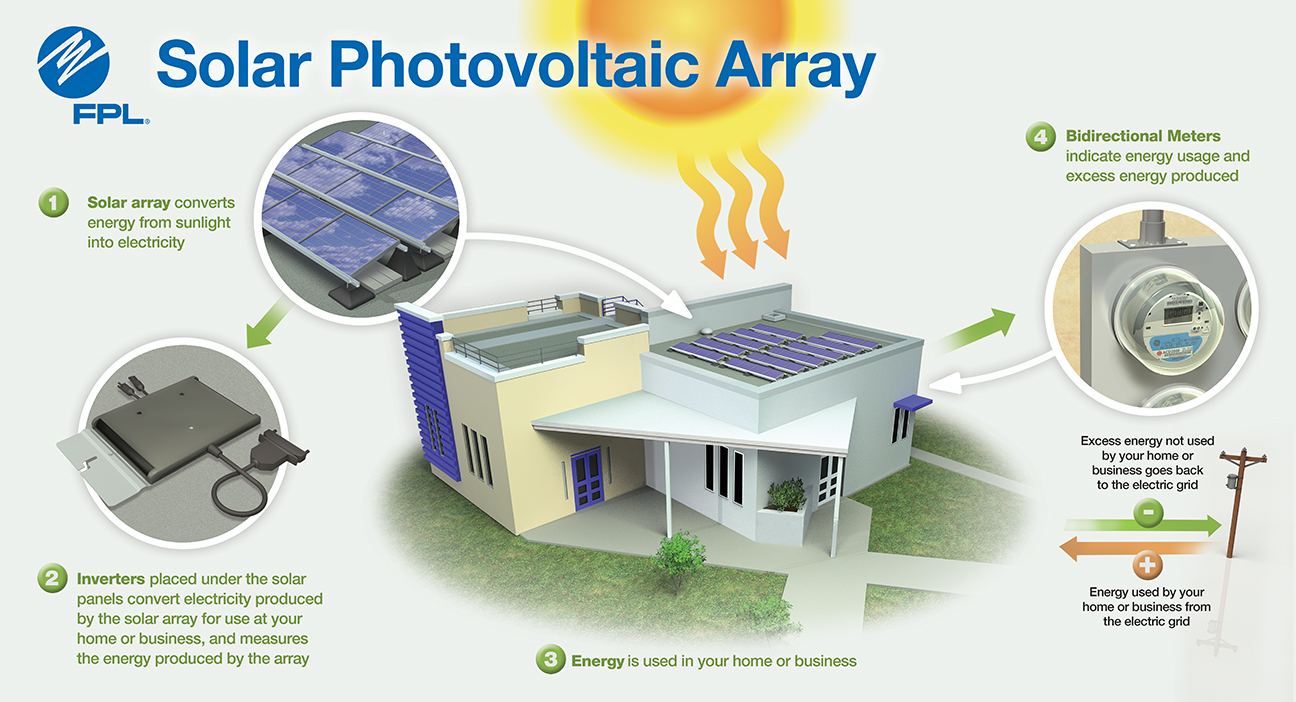 FPL®

Solar Photovoltaic Array

1 Solar array converts energy from sunlight into electricity

2 Inverters placed under the solar panels convert electricity produced by the solar array for use at your home or business, and measures the energy produced by the array

3 Energy is used in your home or business

4 Bidirectional Meters indicate energy usage and excess energy produced

Excess energy not used by your home or business goes back to the electric grid

-

+

Energy used by your home or business from the electric grid